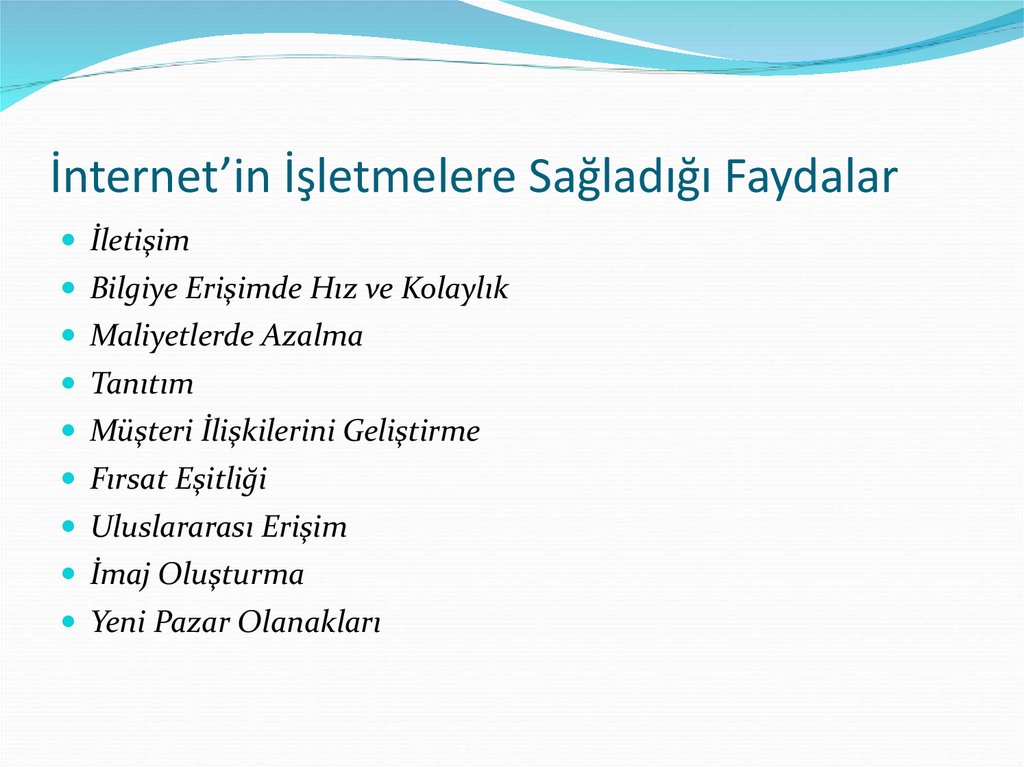 İnternet’in İşletmelere Sağladığı Faydalar

- İletişim
- Bilgiye Erişimde Hız ve Kolaylık
- Maliyetlerde Azalma
- Tanıtım
- Müşteri İlişkilerini Geliştirme
- Fırsat Eşitliği
- Uluslararası Erişim
- İmaj Oluşturma
- Yeni Pazar Olanakları